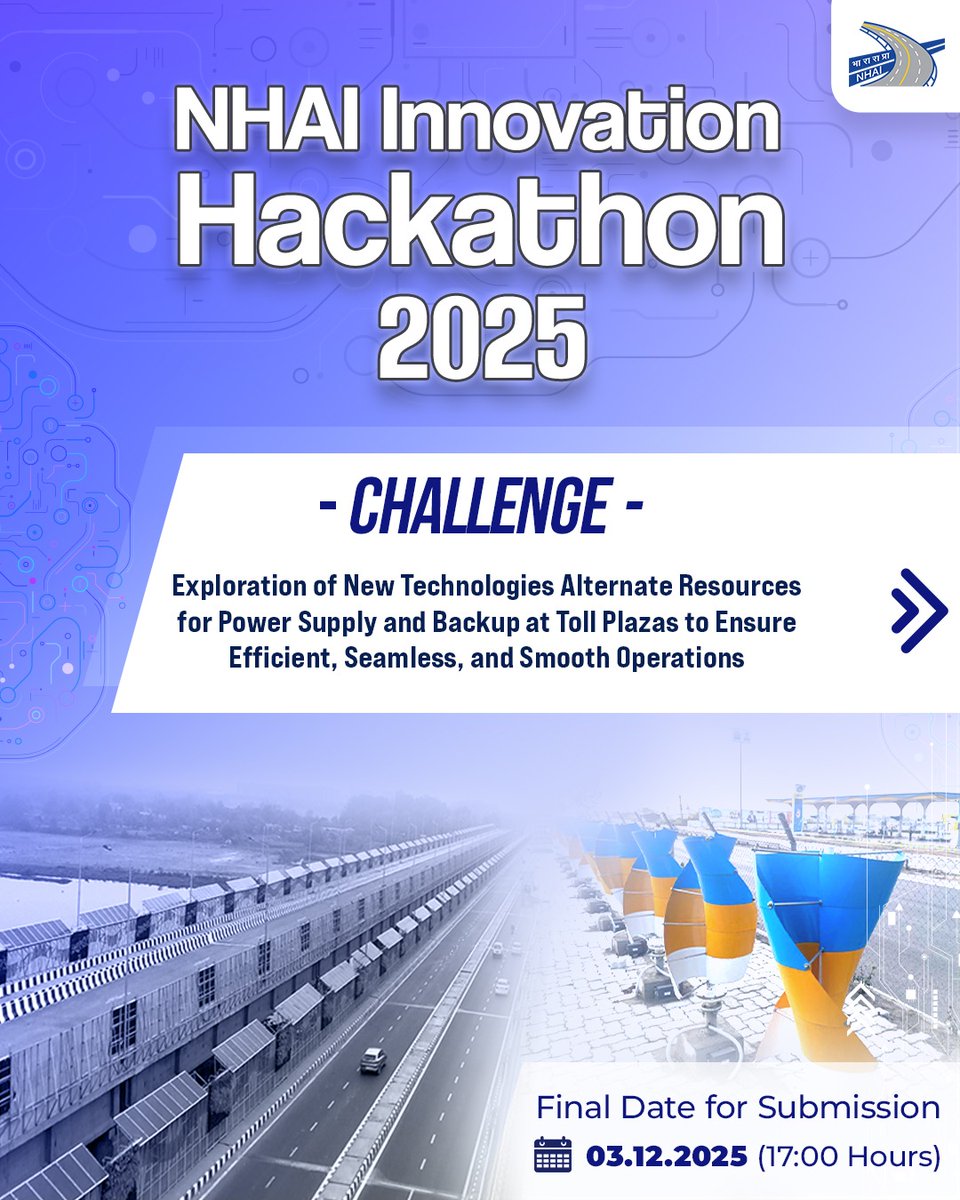 भा रा रा प्रा
NHAI

NHAI Innovation Hackathon 2025

- CHALLENGE -

Exploration of New Technologies Alternate Resources for Power Supply and Backup at Toll Plazas to Ensure Efficient, Seamless, and Smooth Operations

Final Date for Submission
03.12.2025 (17:00 Hours)